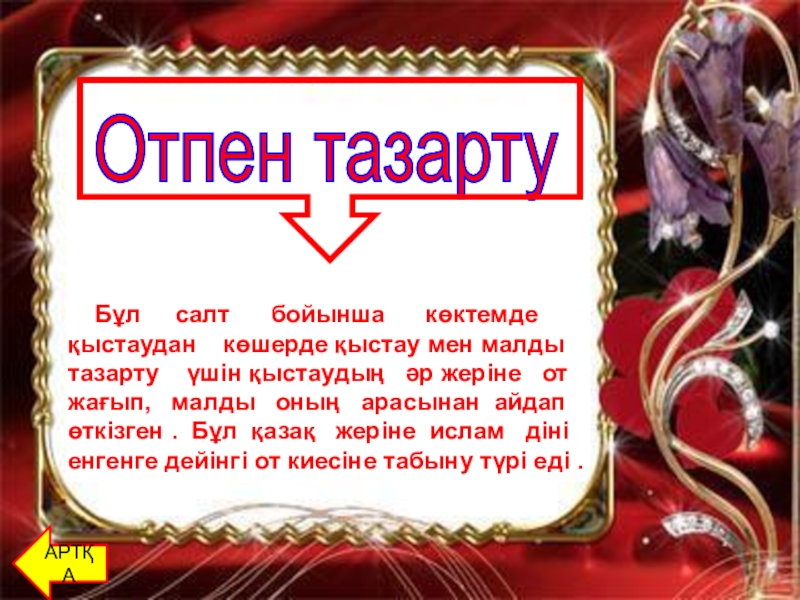 Отпен тазарту

Бұл салт бойынша көктемде қыстаудан көшерде қыстау мен малды тазарту үшін қыстаудың әр жеріне от жағып, малды оның арасынан айдап өткізген . Бұл қазақ жеріне ислам діні енгенге дейінгі от киесіне табыну түрі еді .

АРТҚА